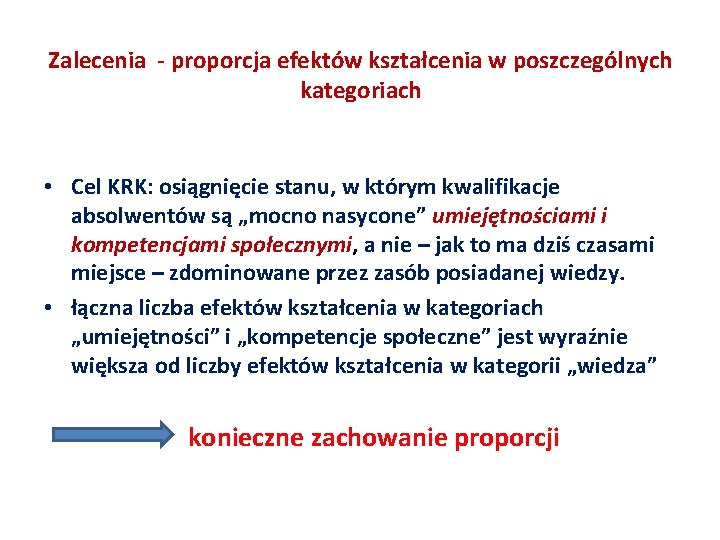 Zalecenia - proporcja efektów kształcenia w poszczególnych kategoriach

• Cel KRK: osiągnięcie stanu, w którym kwalifikacje absolwentów są „mocno nasycone” umiejętnościami i kompetencjami społecznymi, a nie – jak to ma dziś czasami miejsce – zdominowane przez zasób posiadanej wiedzy.
• łączna liczba efektów kształcenia w kategoriach „umiejętności” i „kompetencje społeczne” jest wyraźnie większa od liczby efektów kształcenia w kategorii „wiedza”

konieczne zachowanie proporcji